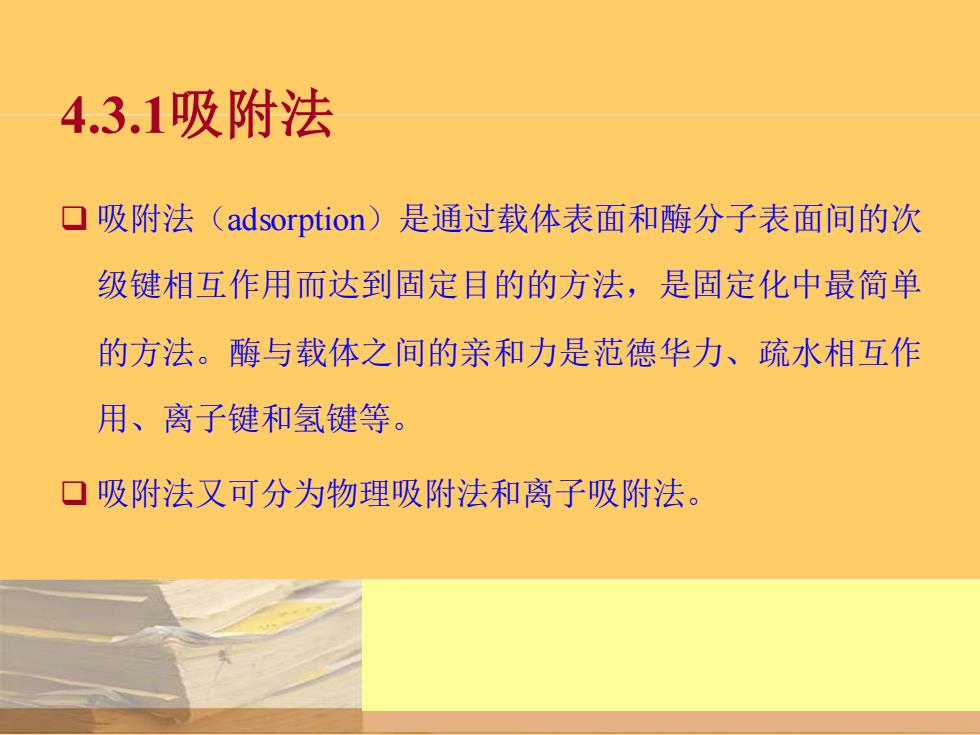 4.3.1吸附法

❑ 吸附法（adsorption）是通过载体表面和酶分子表面间的次级键相互作用而达到固定目的的方法，是固定化中最简单的方法。酶与载体之间的亲和力是范德华力、疏水相互作用、离子键和氢键等。

❑ 吸附法又可分为物理吸附法和离子吸附法。